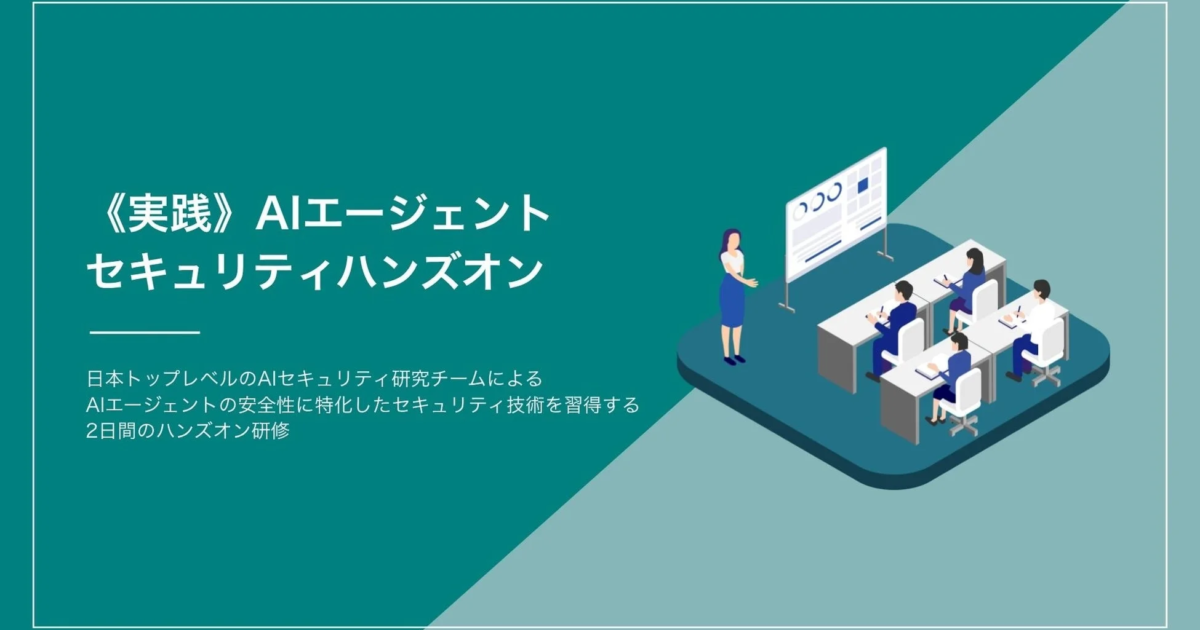 《実践》AIエージェント
セキュリティハンズオン

日本トップレベルのAIセキュリティ研究チームによる
AIエージェントの安全性に特化したセキュリティ技術を習得する
2日間のハンズオン研修